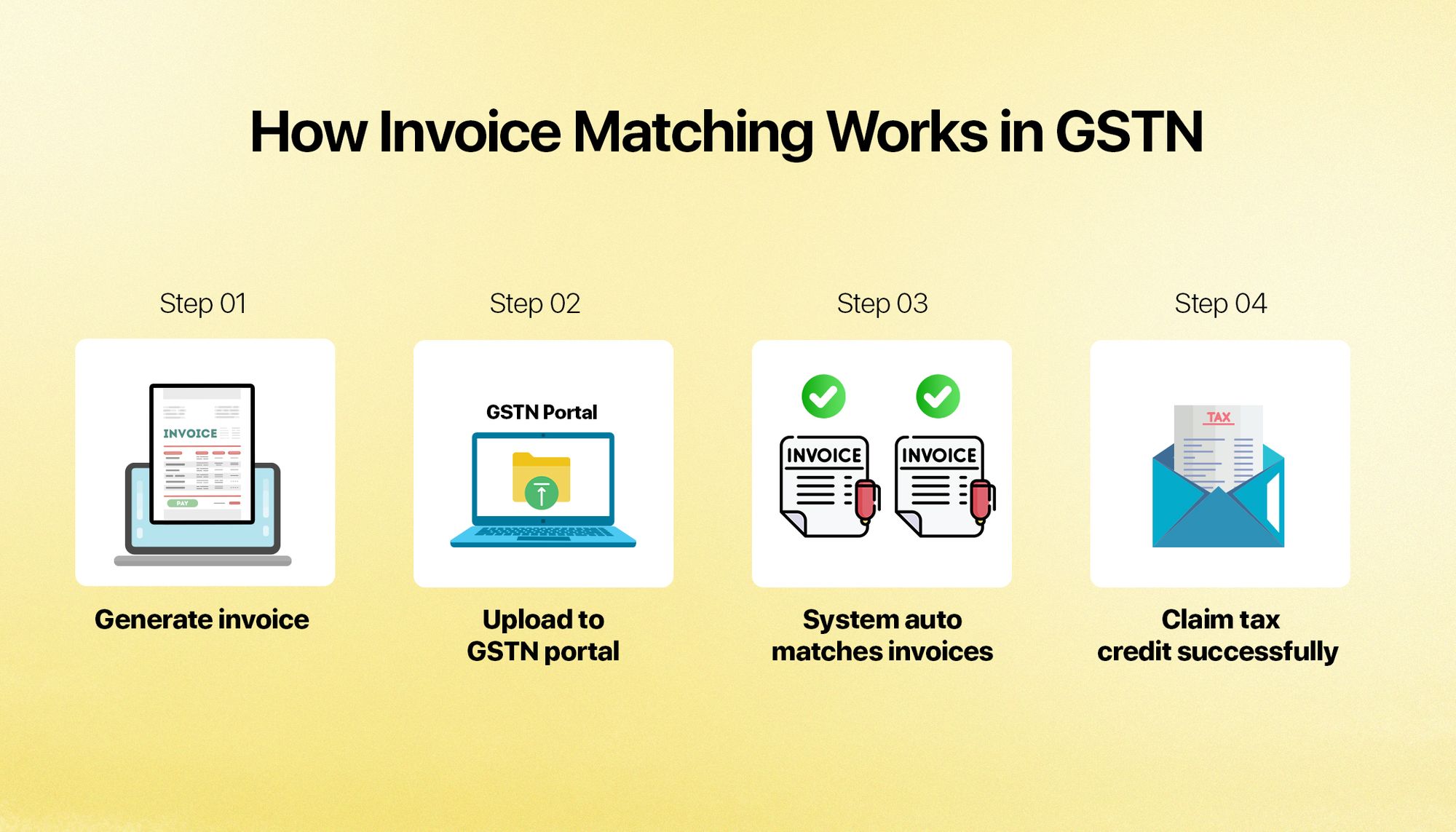 How Invoice Matching Works in GSTN

Step 01

INVOICE

PAY

Generate invoice

Step 02

GSTN Portal

Upload to GSTN portal

Step 03

INVOICE

INVOICE

System auto matches invoices

Step 04

TAX

Claim tax credit successfully